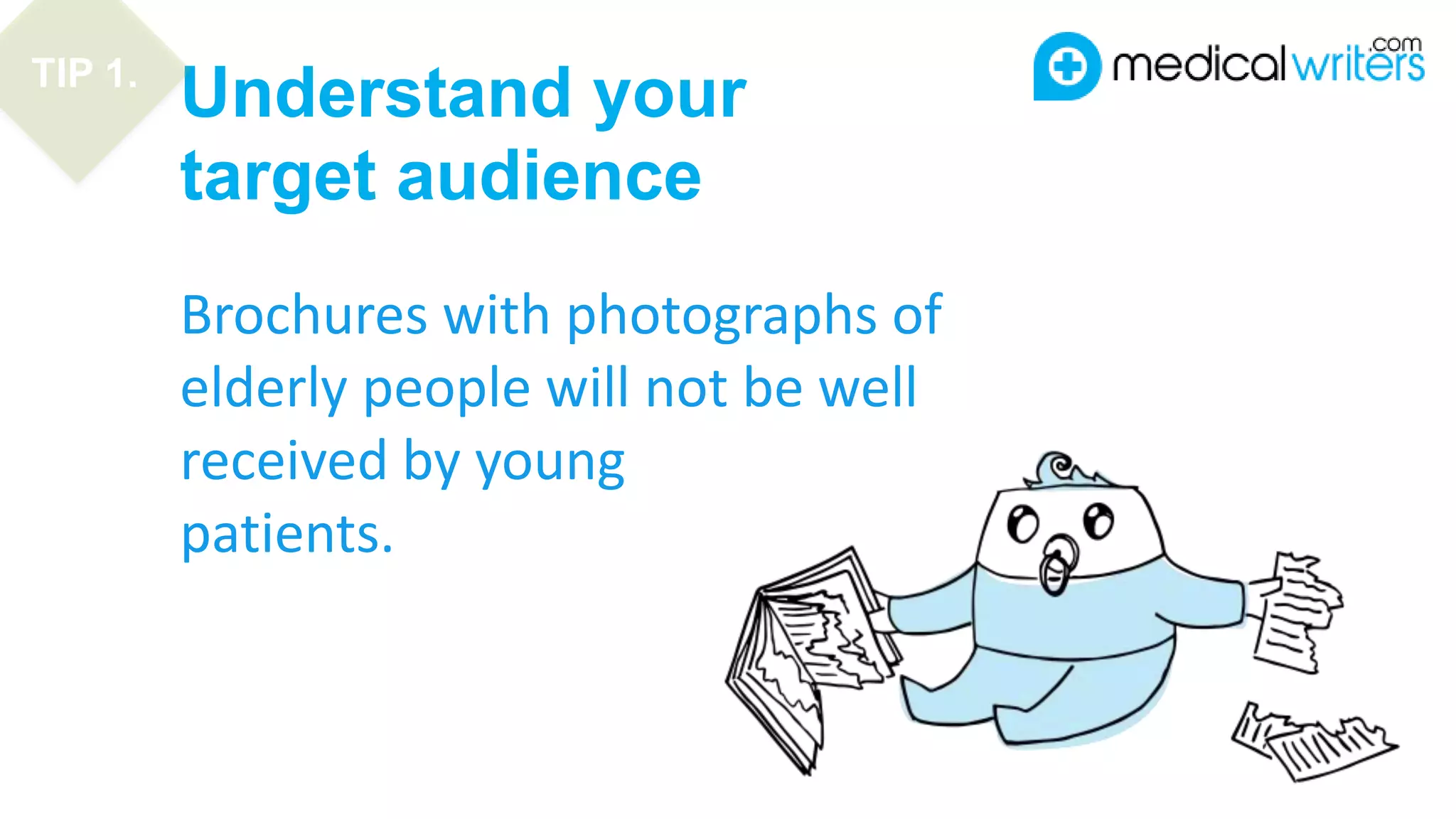 TIP 1.

Understand your target audience

medicalwriters.com

Brochures with photographs of elderly people will not be well received by young patients.